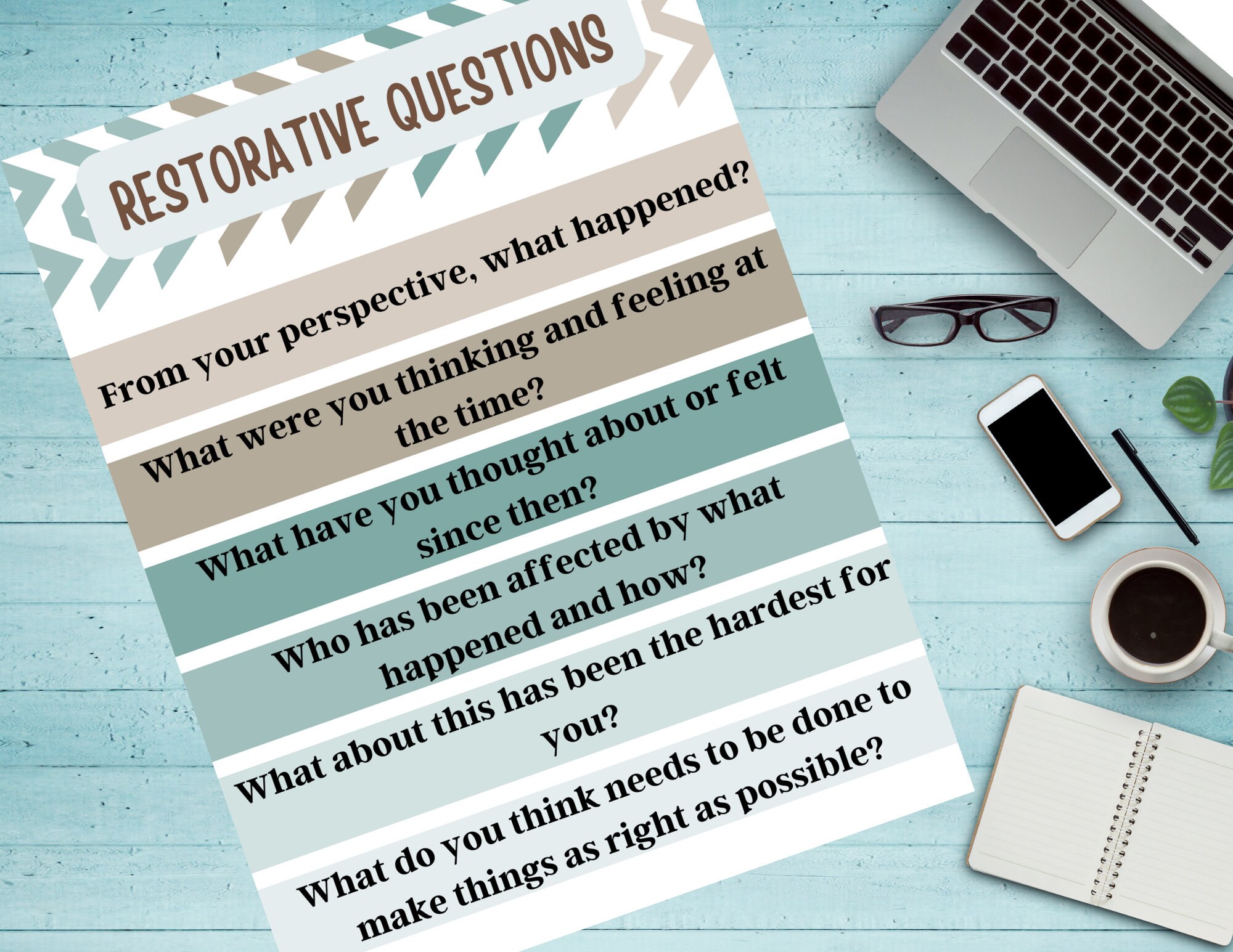 RESTORATIVE QUESTIONS

From your perspective, what happened?

What were you thinking and feeling at the time?

What have you thought about or felt since then?

Who has been affected by what happened and how?

What about this has been the hardest for you?

What do you think needs to be done to make things as right as possible?